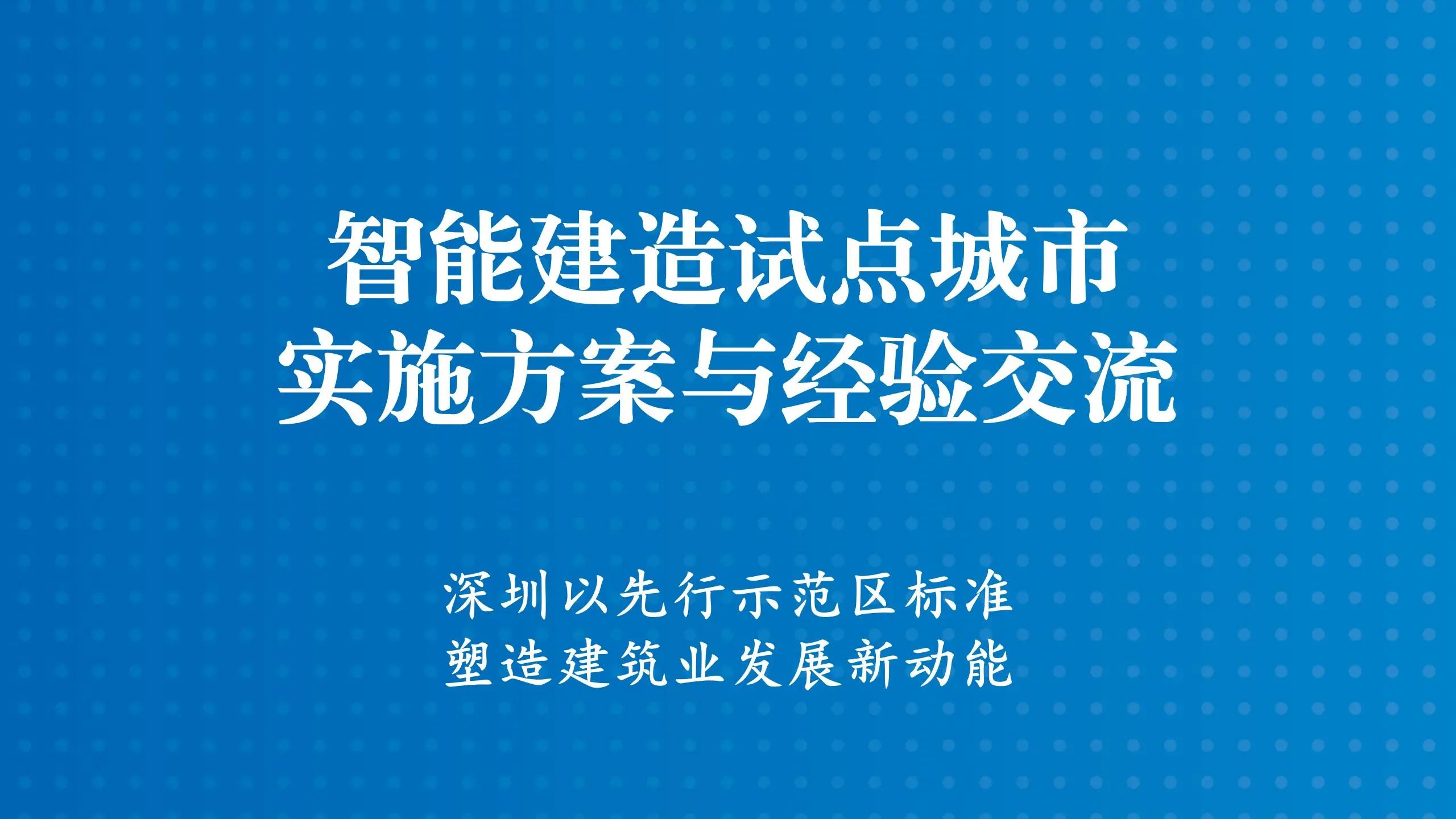 智能建造试点城市
实施方案与经验交流

深圳以先行示范区标准
塑造建筑业发展新动能